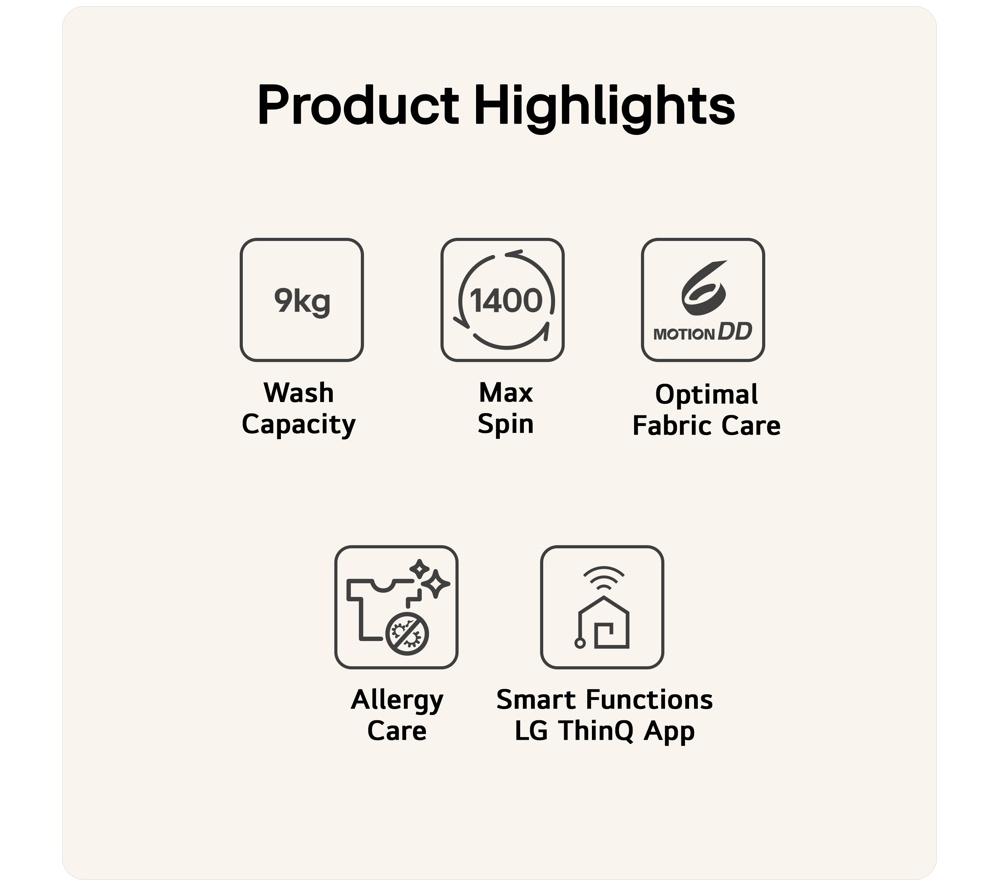 Product Highlights

9kg

Wash Capacity

1400

Max Spin

6 MOTION DD

Optimal Fabric Care

Allergy Care

Smart Functions LG ThinQ App